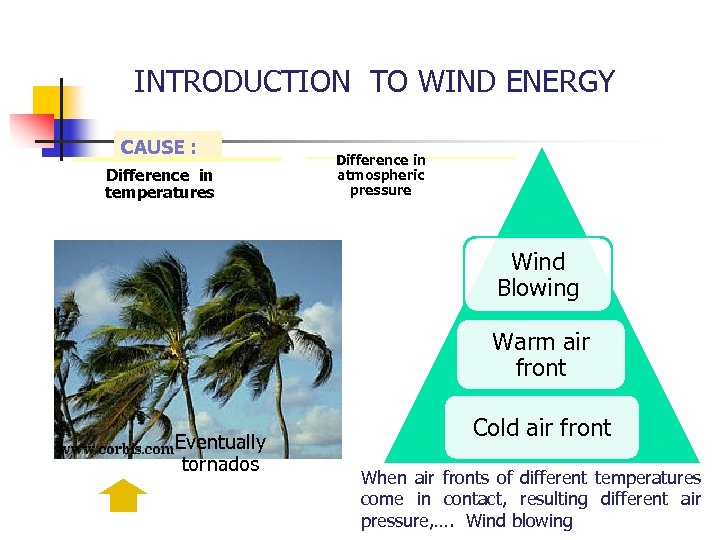 INTRODUCTION TO WIND ENERGY

CAUSE :

Difference in temperatures

Difference in atmospheric pressure

Wind Blowing

Warm air front

Cold air front

www.corbis.com

Eventually tornados

When air fronts of different temperatures come in contact, resulting different air pressure,.... Wind blowing